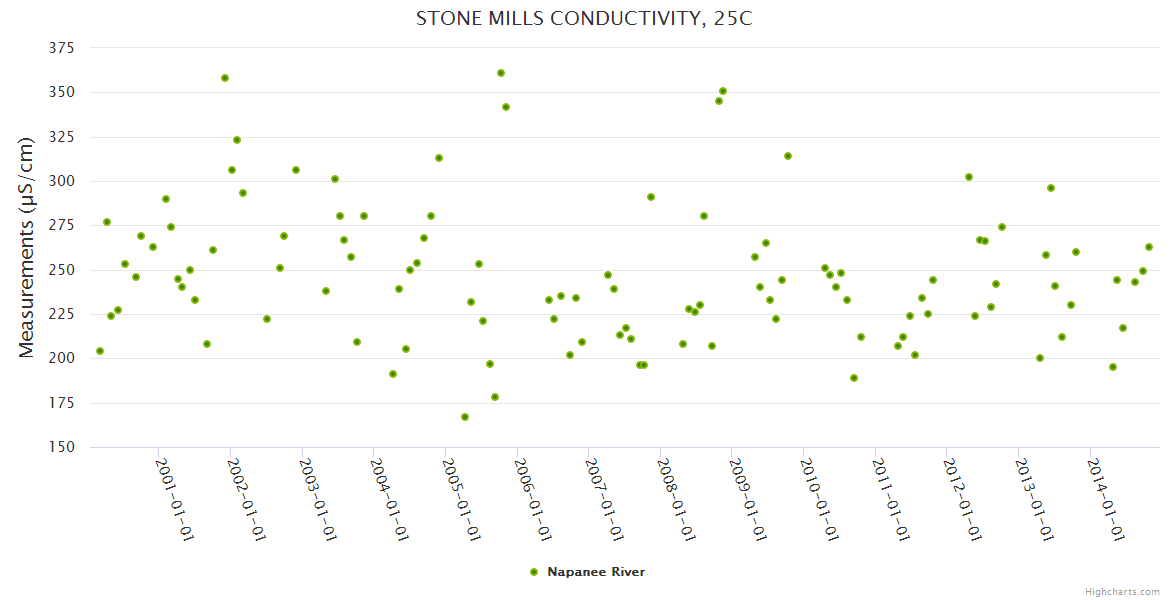 STONE MILLS CONDUCTIVITY, 25C

Measurements (µS/cm)

375
350
325
300
275
250
225
200
175
150

2001-01-01
2002-01-01
2003-01-01
2004-01-01
2005-01-01
2006-01-01
2007-01-01
2008-01-01
2009-01-01
2010-01-01
2011-01-01
2012-01-01
2013-01-01
2014-01-01

Napanee River

Highcharts.com